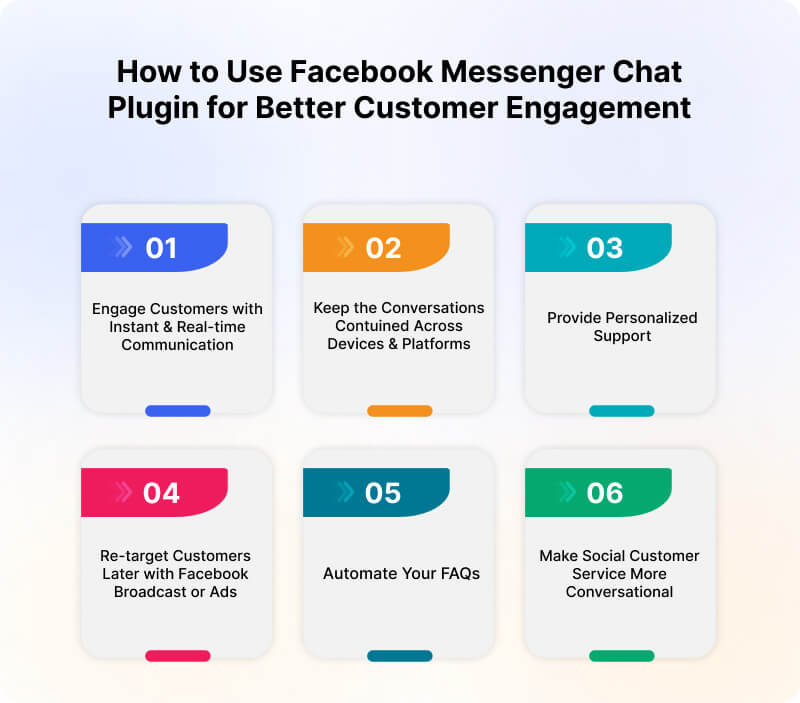 How to Use Facebook Messenger Chat Plugin for Better Customer Engagement

01

Engage Customers with Instant & Real-time Communication

02

Keep the Conversations Contuined Across Devices & Platforms

03

Provide Personalized Support

04

Re-target Customers Later with Facebook Broadcast or Ads

05

Automate Your FAQs

06

Make Social Customer Service More Conversational